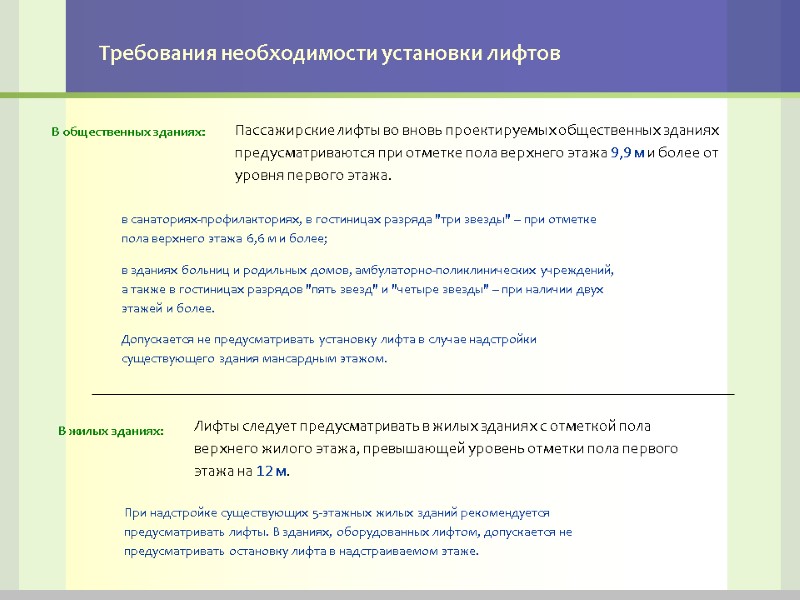 Требования необходимости установки лифтов

В общественных зданиях:

Пассажирские лифты во вновь проектируемых общественных зданиях предусматриваются при отметке пола верхнего этажа 9,9 м и более от уровня первого этажа.

в санаториях-профилакториях, в гостиницах разряда "три звезды" – при отметке пола верхнего этажа 6,6 м и более;

в зданиях больниц и родильных домов, амбулаторно-поликлинических учреждений, а также в гостиницах разрядов "пять звезд" и "четыре звезды" – при наличии двух этажей и более.

Допускается не предусматривать установку лифта в случае надстройки существующего здания мансардным этажом.

В жилых зданиях:

Лифты следует предусматривать в жилых зданиях с отметкой пола верхнего жилого этажа, превышающей уровень отметки пола первого этажа на 12 м.

При надстройке существующих 5-этажных жилых зданий рекомендуется предусматривать лифты. В зданиях, оборудованных лифтом, допускается не предусматривать остановку лифта в надстраиваемом этаже.